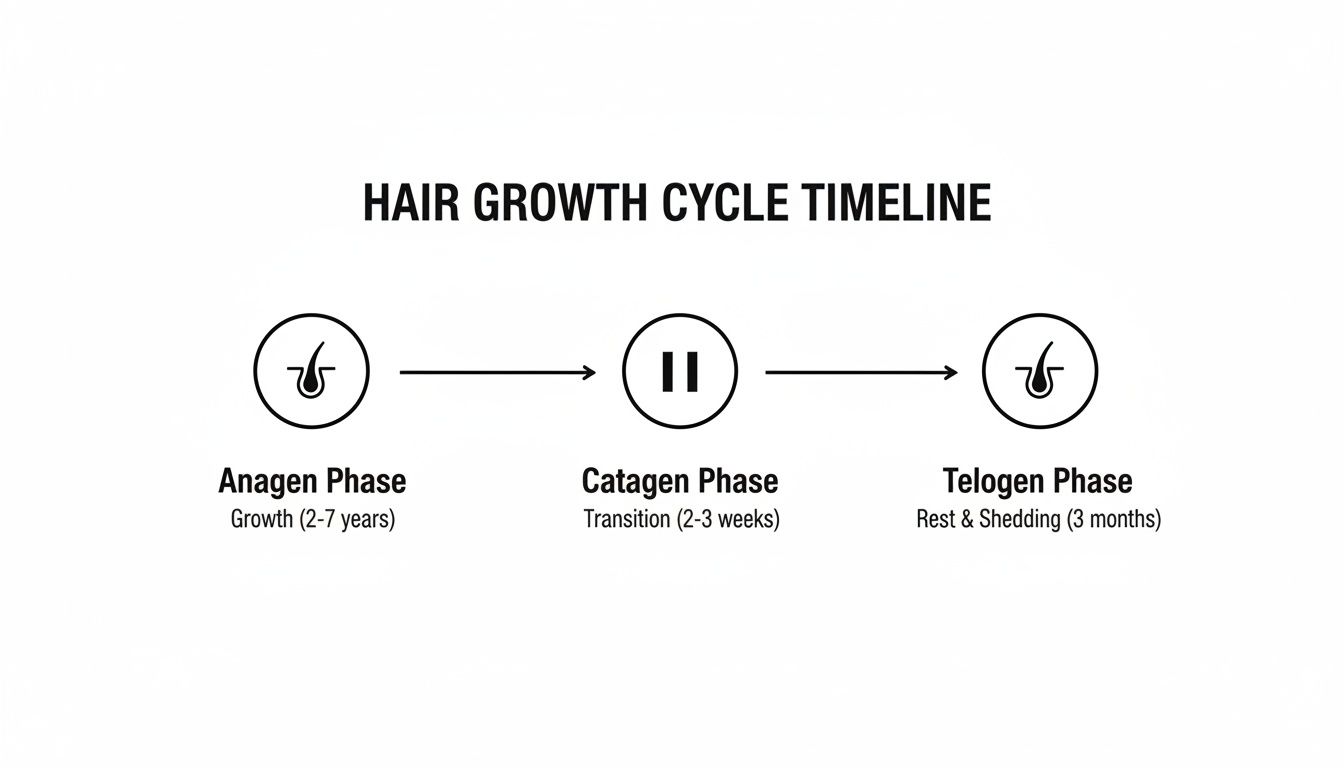 HAIR GROWTH CYCLE TIMELINE

Anagen Phase
Growth (2-7 years)

Catagen Phase
Transition (2-3 weeks)

Telogen Phase
Rest & Shedding (3 months)